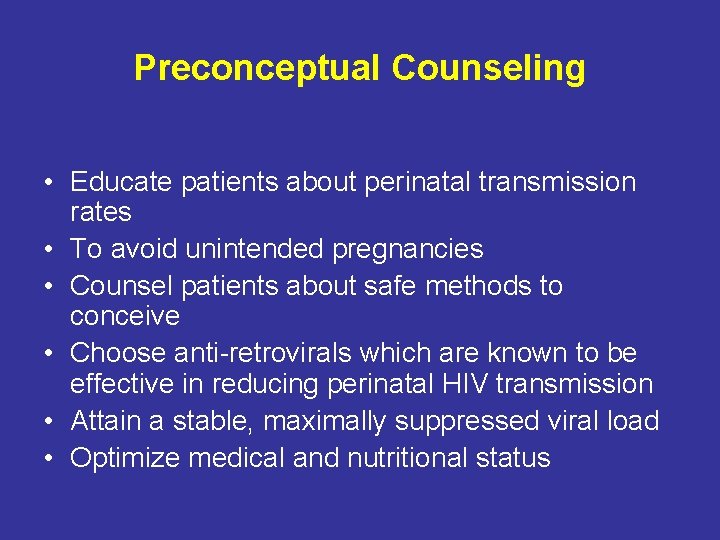 Preconceptual Counseling

• Educate patients about perinatal transmission rates
• To avoid unintended pregnancies
• Counsel patients about safe methods to conceive
• Choose anti-retrovirals which are known to be effective in reducing perinatal HIV transmission
• Attain a stable, maximally suppressed viral load
• Optimize medical and nutritional status